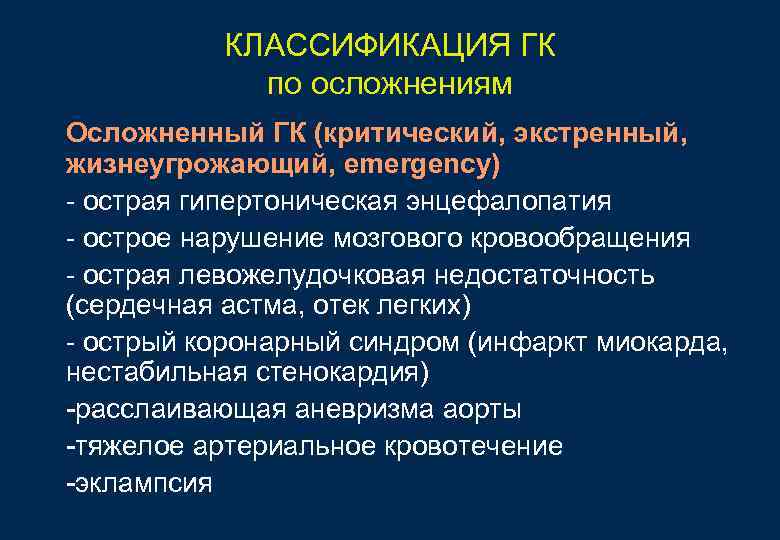 КЛАССИФИКАЦИЯ ГК
по осложнениям

Осложненный ГК (критический, экстренный, жизнеугрожающий, emergency)
- острая гипертоническая энцефалопатия
- острое нарушение мозгового кровообращения
- острая левожелудочковая недостаточность (сердечная астма, отек легких)
- острый коронарный синдром (инфаркт миокарда, нестабильная стенокардия)
-расслаивающая аневризма аорты
-тяжелое артериальное кровотечение
-эклампсия